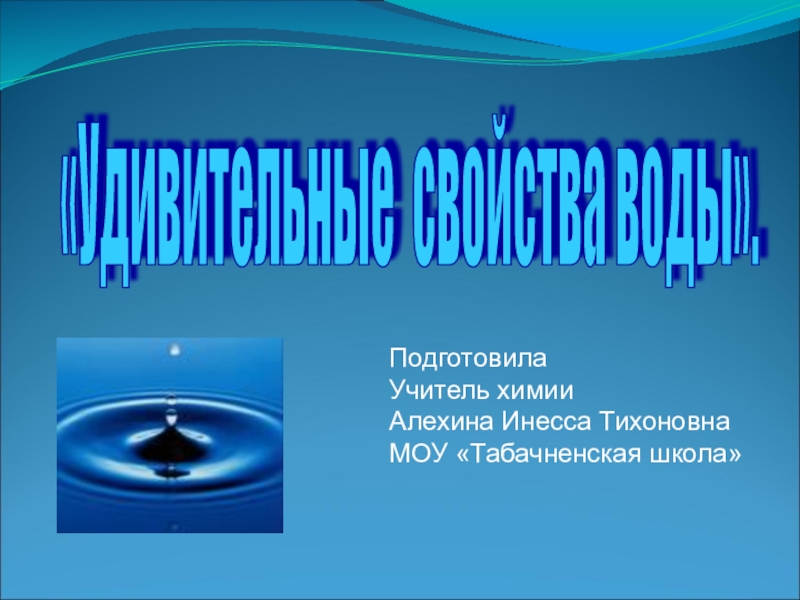 «Удивительные свойства воды».

Подготовила
Учитель химии
Алехина Инесса Тихоновна
МОУ «Табачненская школа»